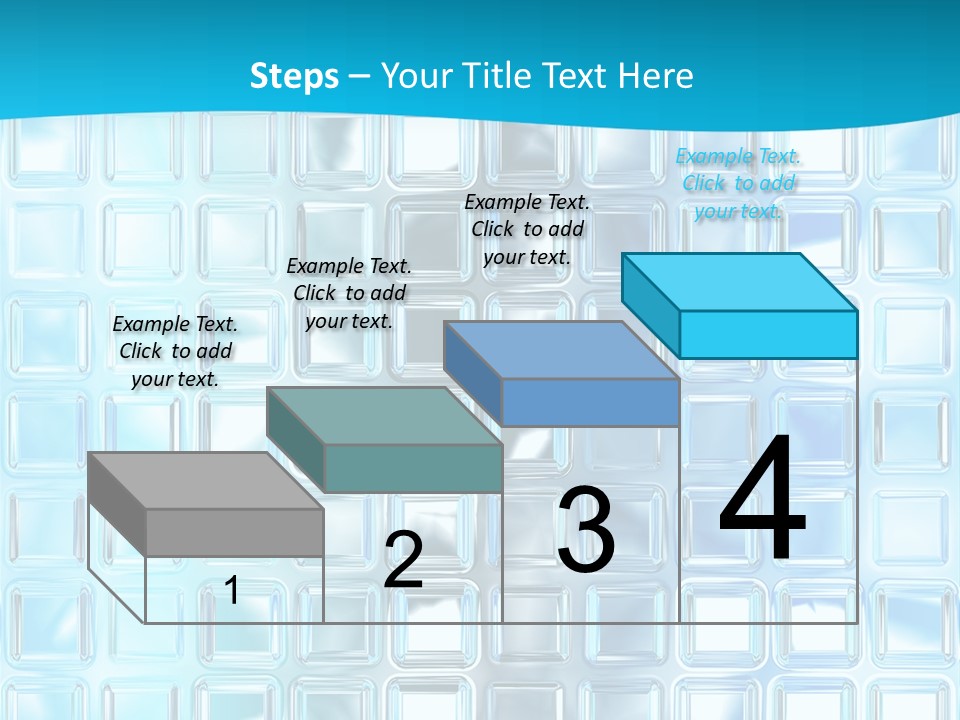 Steps – Your Title Text Here

Example Text. Click to add your text.

Example Text. Click to add your text.

Example Text. Click to add your text.

Example Text. Click to add your text.

1

2

3

4